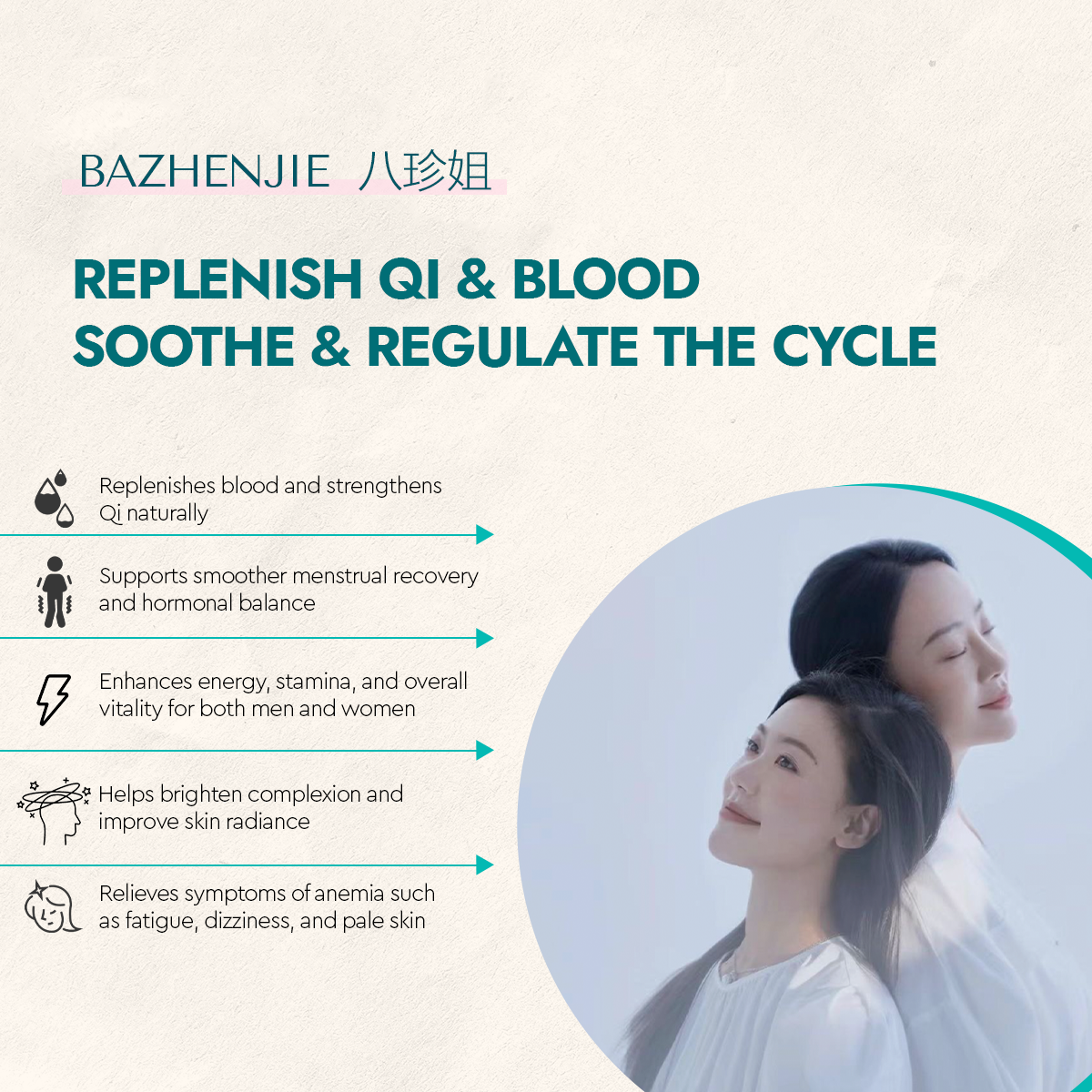 BAZHENJIE 八珍姐

REPLENISH QI & BLOOD
SOOTHE & REGULATE THE CYCLE

Replenishes blood and strengthens Qi naturally

Supports smoother menstrual recovery and hormonal balance

Enhances energy, stamina, and overall vitality for both men and women

Helps brighten complexion and improve skin radiance

Relieves symptoms of anemia such as fatigue, dizziness, and pale skin